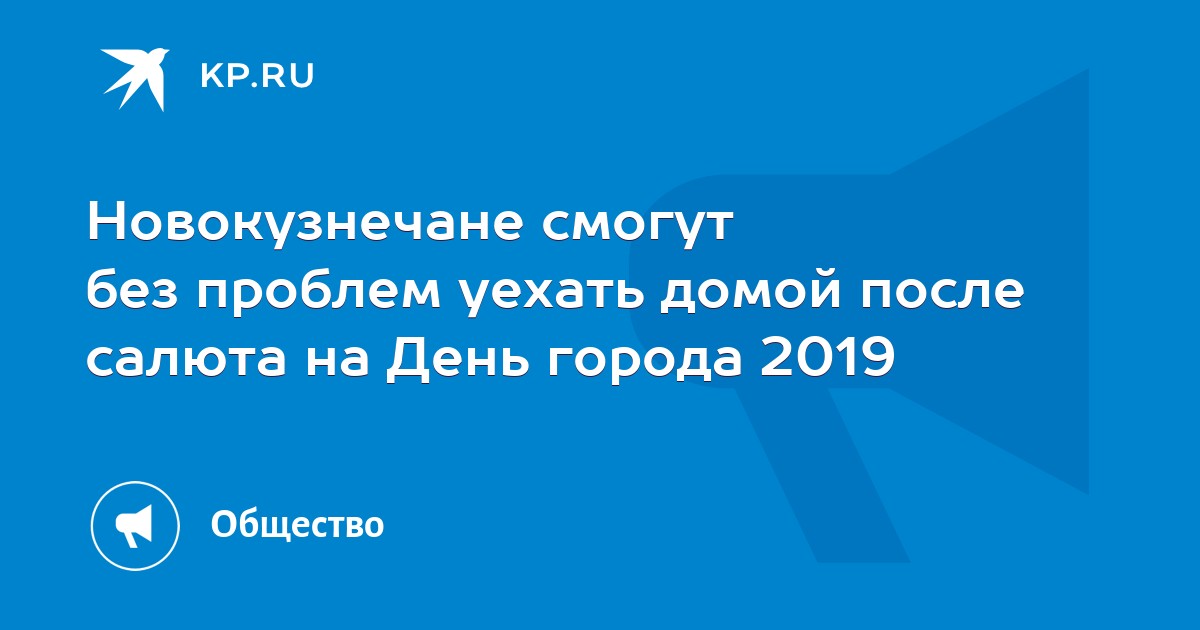 KP.RU

Новокузнечане смогут без проблем уехать домой после салюта на День города 2019

Общество